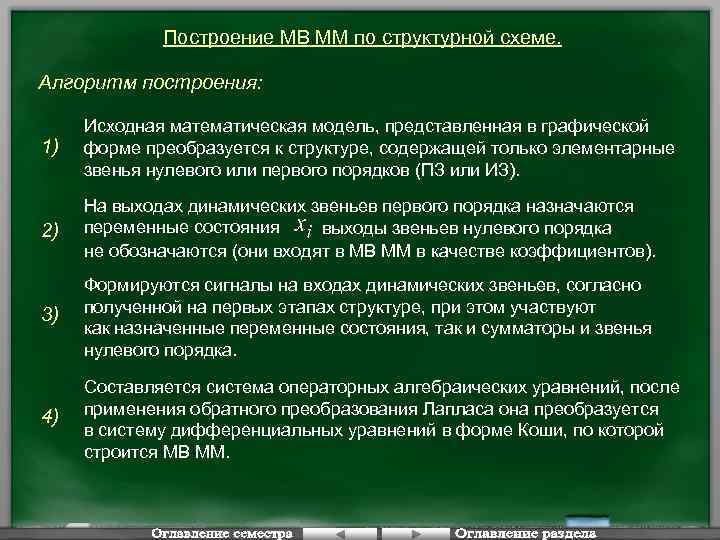 Построение МВ ММ по структурной схеме.

Алгоритм построения:

1) Исходная математическая модель, представленная в графической форме преобразуется к структуре, содержащей только элементарные звенья нулевого или первого порядков (ПЗ или ИЗ).

2) На выходах динамических звеньев первого порядка назначаются переменные состояния $x_i$ выходы звеньев нулевого порядка не обозначаются (они входят в МВ ММ в качестве коэффициентов).

3) Формируются сигналы на входах динамических звеньев, согласно полученной на первых этапах структуре, при этом участвуют как назначенные переменные состояния, так и сумматоры и звенья нулевого порядка.

4) Составляется система операторных алгебраических уравнений, после применения обратного преобразования Лапласа она преобразуется в систему дифференциальных уравнений в форме Коши, по которой строится МВ ММ.

Оглавление семестра

Оглавление раздела